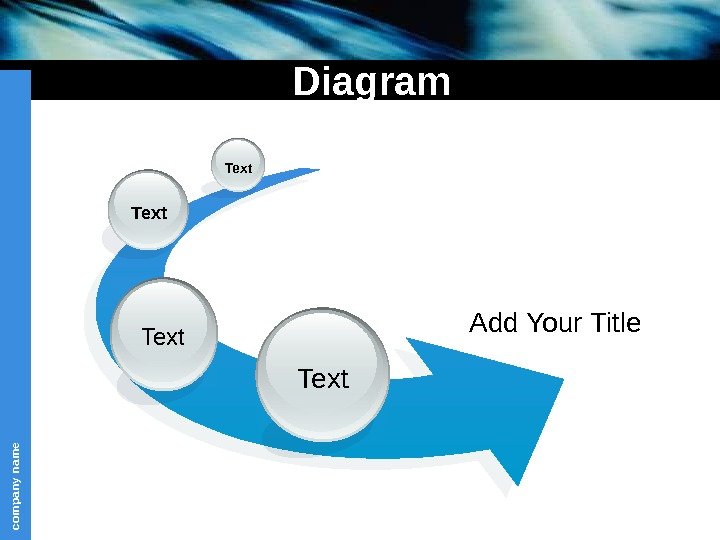 Diagram

Text

Text

Text

Text

Add Your Title

company name